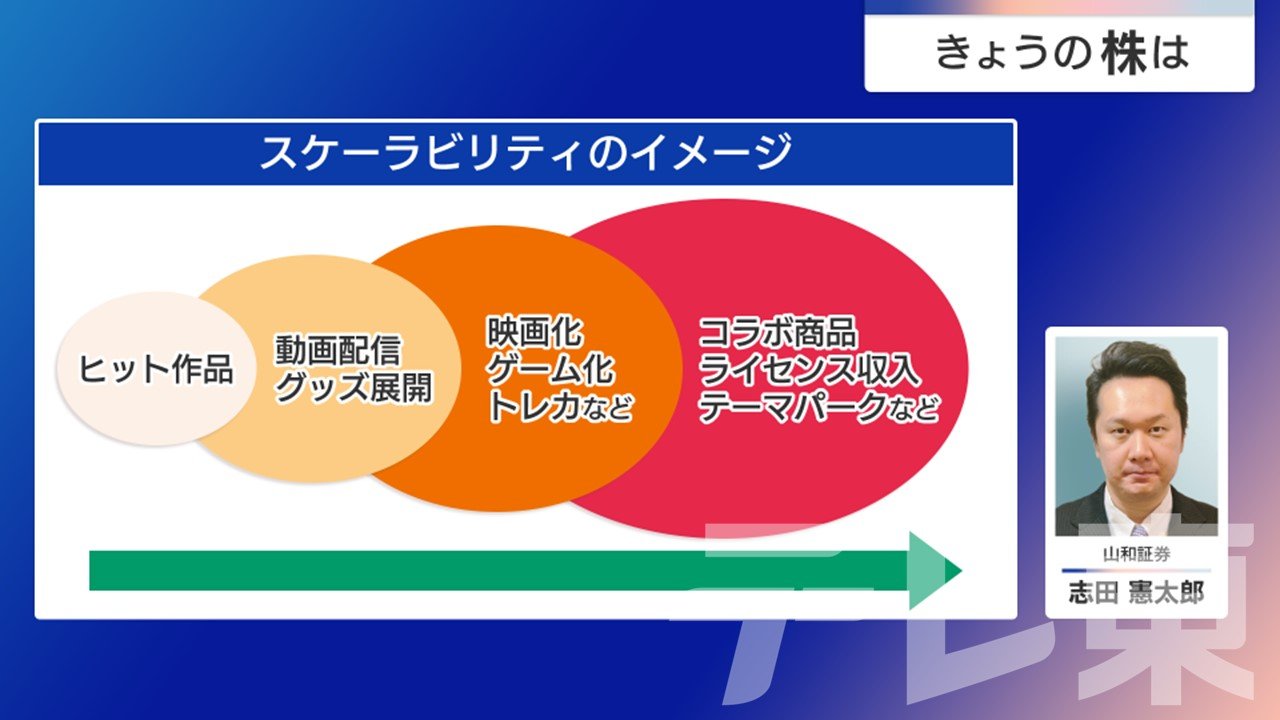 きょうの株は

スケーラビリティのイメージ

ヒット作品

動画配信
グッズ展開

映画化
ゲーム化
トレカなど

コラボ商品
ライセンス収入
テーマパークなど

山和証券
志田 憲太郎

テレ東